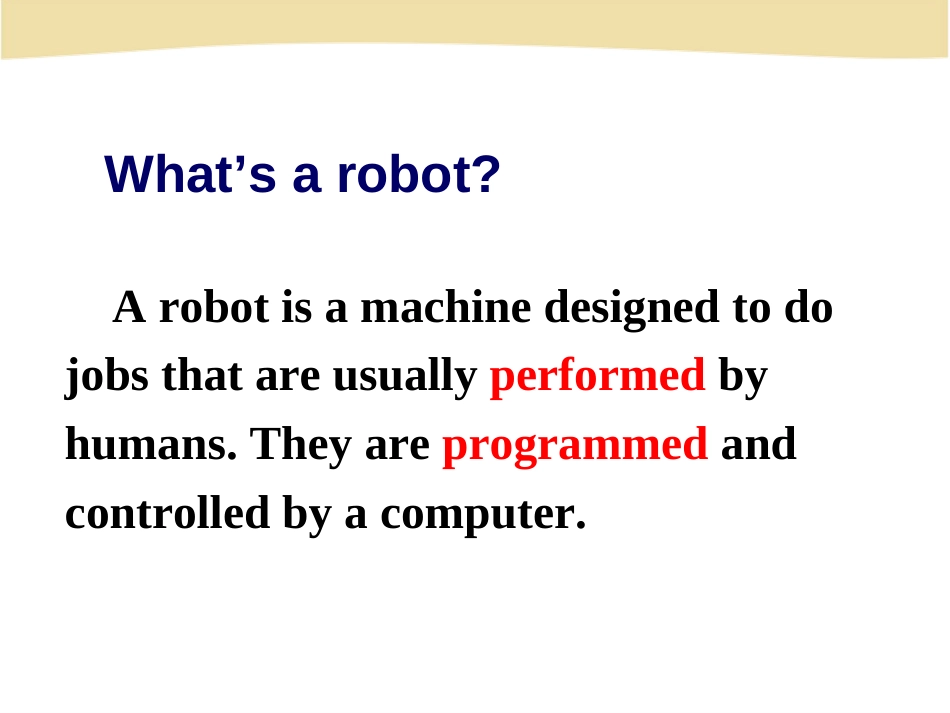 What’s a robot?

A robot is a machine designed to do jobs that are usually performed by humans. They are programmed and controlled by a computer.